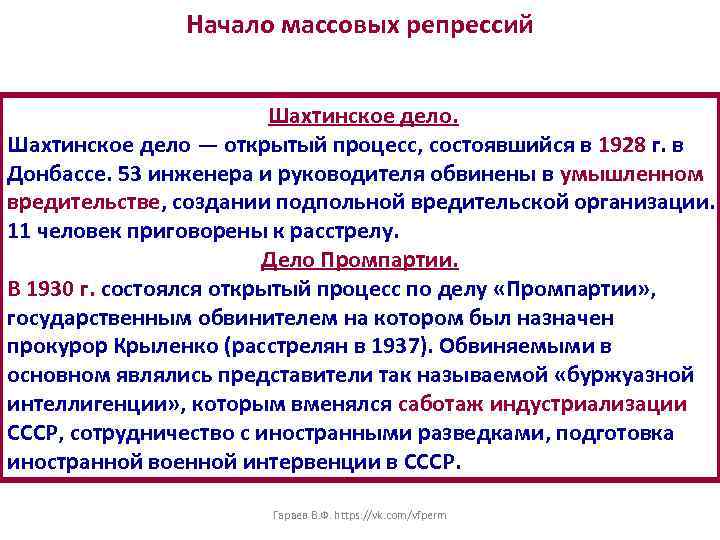 Начало массовых репрессий

Шахтинское дело.

Шахтинское дело — открытый процесс, состоявшийся в 1928 г. в Донбассе. 53 инженера и руководителя обвинены в умышленном вредительстве, создании подпольной вредительской организации. 11 человек приговорены к расстрелу.

Дело Промпартии.

В 1930 г. состоялся открытый процесс по делу «Промпартии», государственным обвинителем на котором был назначен прокурор Крыленко (расстрелян в 1937). Обвиняемыми в основном являлись представители так называемой «буржуазной интеллигенции», которым вменялся саботаж индустриализации СССР, сотрудничество с иностранными разведками, подготовка иностранной военной интервенции в СССР.

Гараев В.Ф. https://vk.com/vfperm